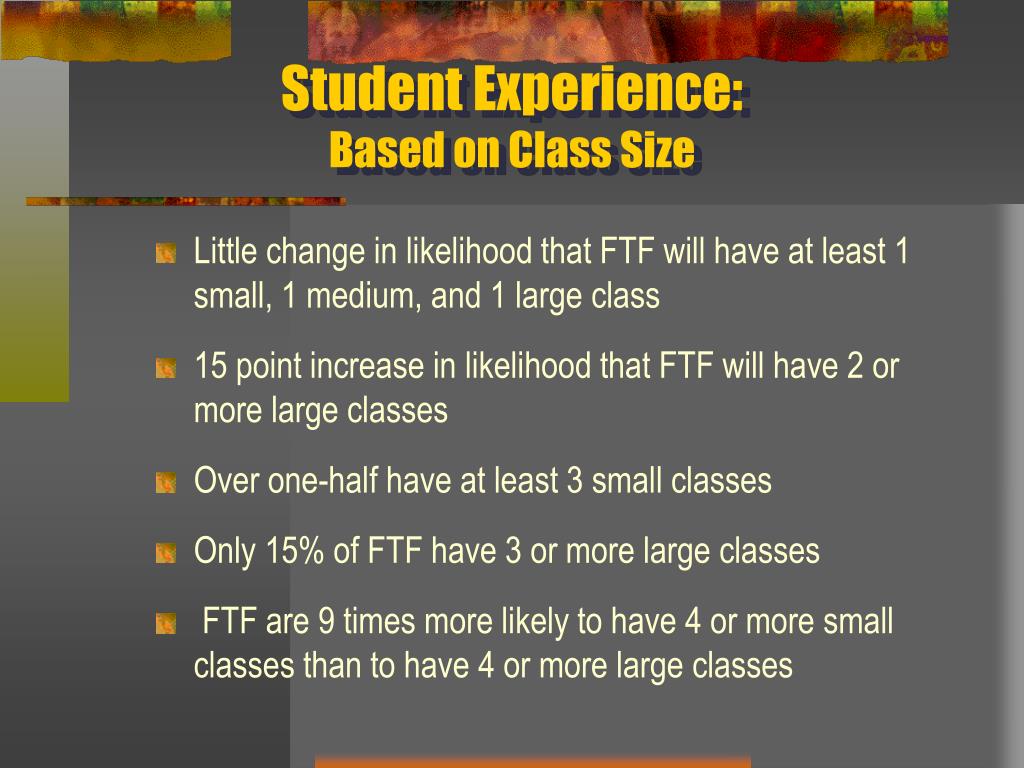 Student Experience:
Based on Class Size

Little change in likelihood that FTF will have at least 1 small, 1 medium, and 1 large class

15 point increase in likelihood that FTF will have 2 or more large classes

Over one-half have at least 3 small classes

Only 15% of FTF have 3 or more large classes

FTF are 9 times more likely to have 4 or more small classes than to have 4 or more large classes